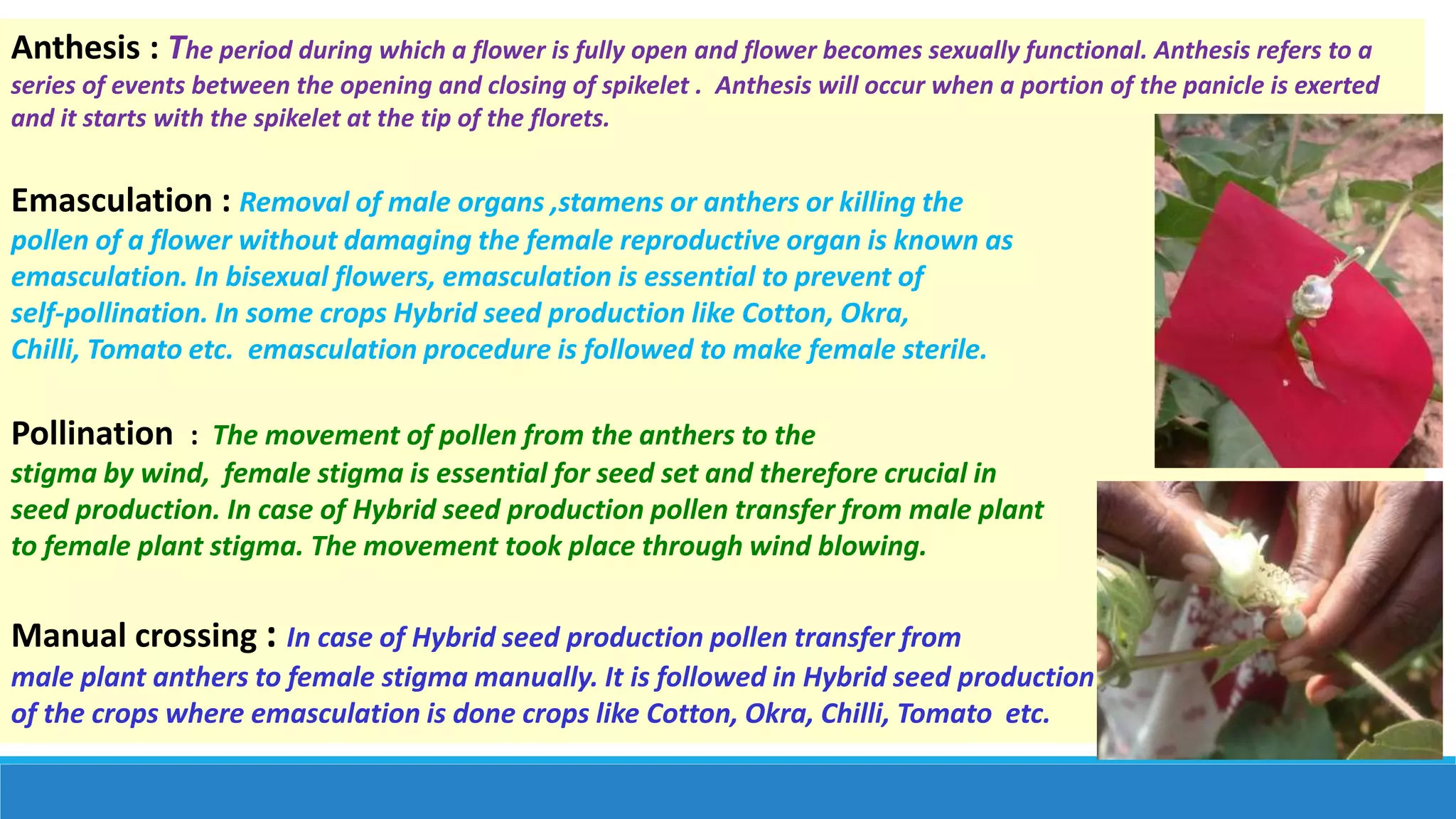 Anthesis : The period during which a flower is fully open and flower becomes sexually functional. Anthesis refers to a series of events between the opening and closing of spikelet . Anthesis will occur when a portion of the panicle is exerted and it starts with the spikelet at the tip of the florets.

Emasculation : Removal of male organs ,stamens or anthers or killing the pollen of a flower without damaging the female reproductive organ is known as emasculation. In bisexual flowers, emasculation is essential to prevent of self-pollination. In some crops Hybrid seed production like Cotton, Okra, Chilli, Tomato etc. emasculation procedure is followed to make female sterile.

Pollination : The movement of pollen from the anthers to the stigma by wind, female stigma is essential for seed set and therefore crucial in seed production. In case of Hybrid seed production pollen transfer from male plant to female plant stigma. The movement took place through wind blowing.

Manual crossing : In case of Hybrid seed production pollen transfer from male plant anthers to female stigma manually. It is followed in Hybrid seed production of the crops where emasculation is done crops like Cotton, Okra, Chilli, Tomato etc.